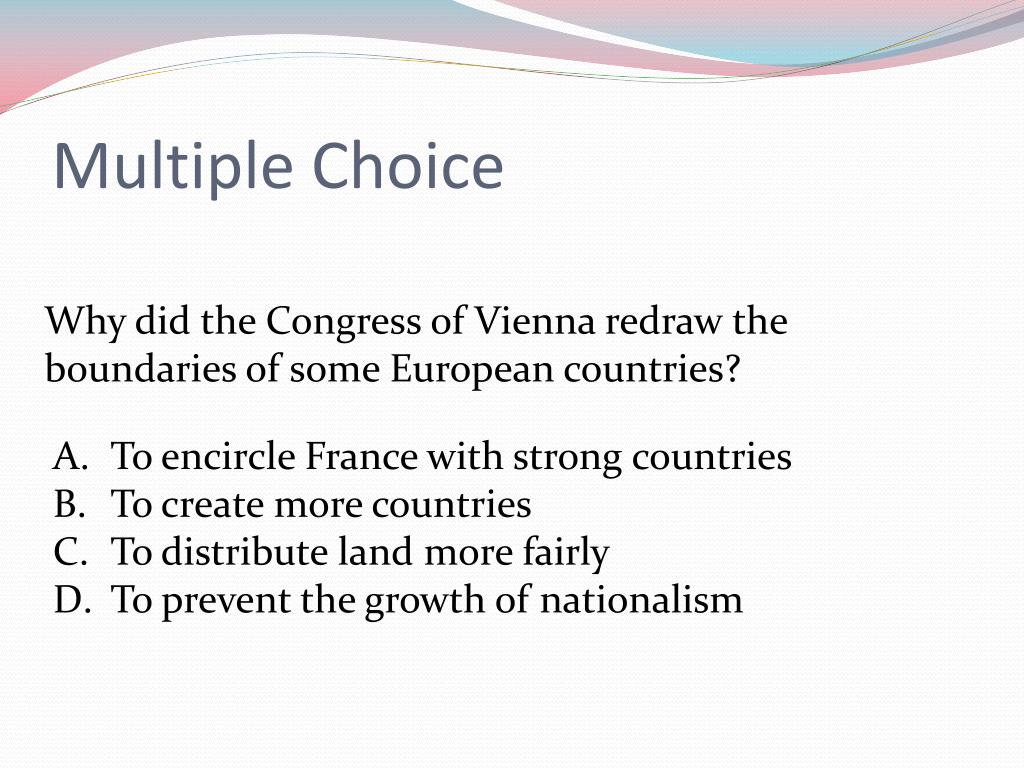 Multiple Choice

Why did the Congress of Vienna redraw the boundaries of some European countries?

A. To encircle France with strong countries
B. To create more countries
C. To distribute land more fairly
D. To prevent the growth of nationalism